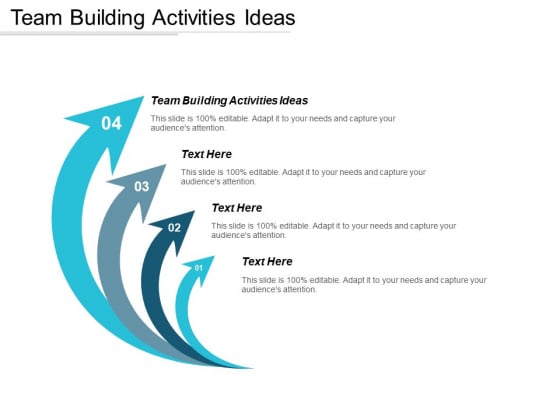 Team Building Activities Ideas

04

Team Building Activities Ideas

This slide is 100% editable. Adapt it to your needs and capture your audience's attention.

03

Text Here

This slide is 100% editable. Adapt it to your needs and capture your audience's attention.

02

Text Here

This slide is 100% editable. Adapt it to your needs and capture your audience's attention.

01

Text Here

This slide is 100% editable. Adapt it to your needs and capture your audience's attention.